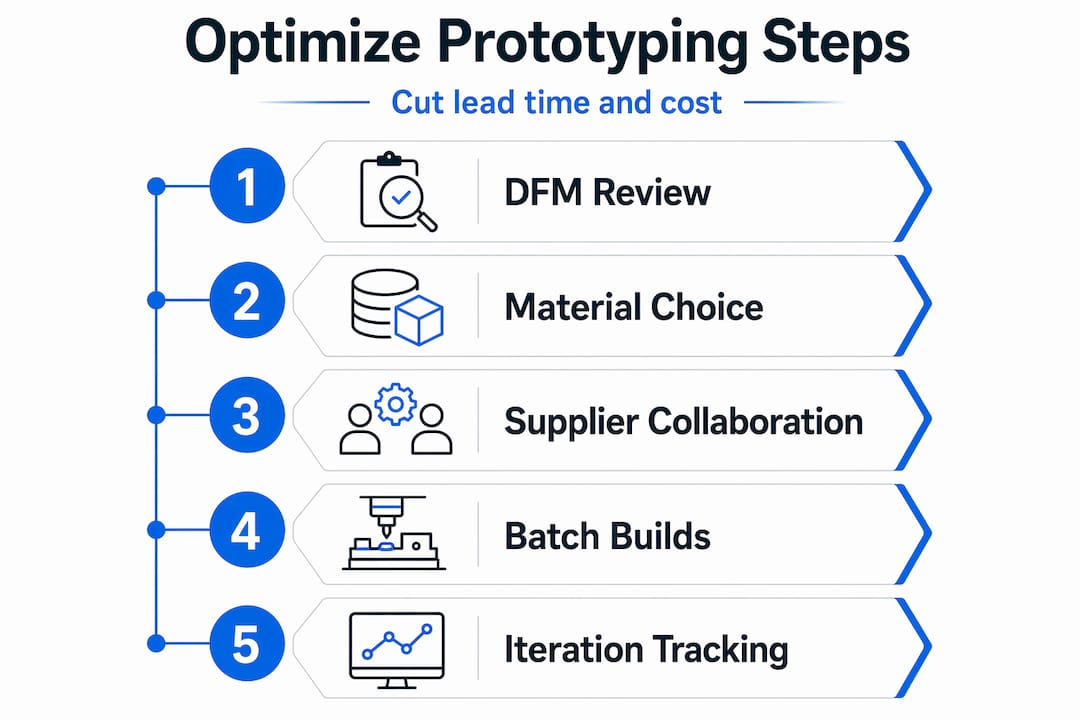 Optimize Prototyping Steps

Cut lead time and cost

1 DFM Review

2 Material Choice

3 Supplier Collaboration

4 Batch Builds

5 Iteration Tracking